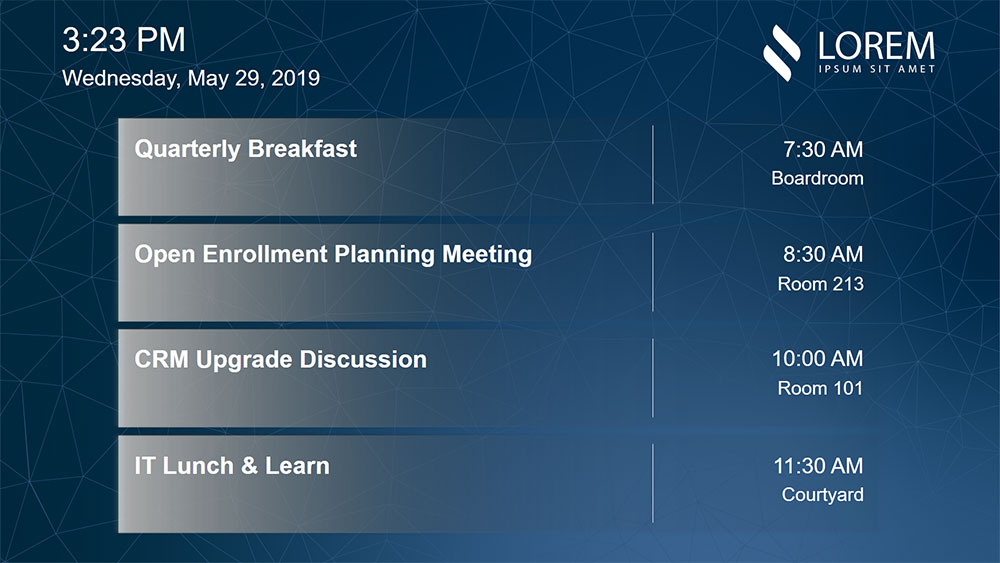 3:23 PM
Wednesday, May 29, 2019

LOREM
IPSUM SIT AMET

Quarterly Breakfast
7:30 AM
Boardroom

Open Enrollment Planning Meeting
8:30 AM
Room 213

CRM Upgrade Discussion
10:00 AM
Room 101

IT Lunch & Learn
11:30 AM
Courtyard